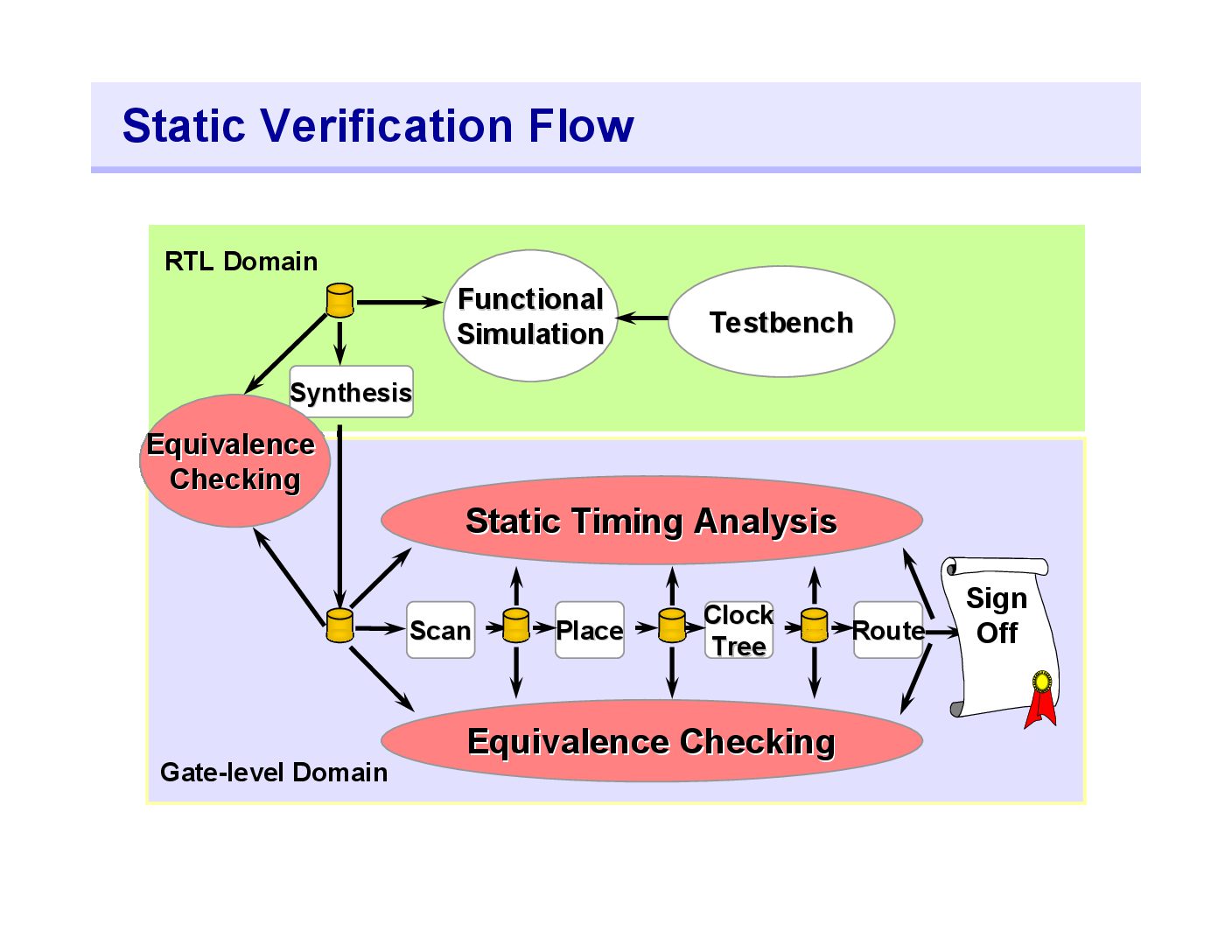 Static Verification Flow

RTL Domain

Functional Simulation

Testbench

Synthesis

Equivalence Checking

Static Timing Analysis

Scan

Place

Clock Tree

Route

Sign Off

Equivalence Checking

Gate-level Domain